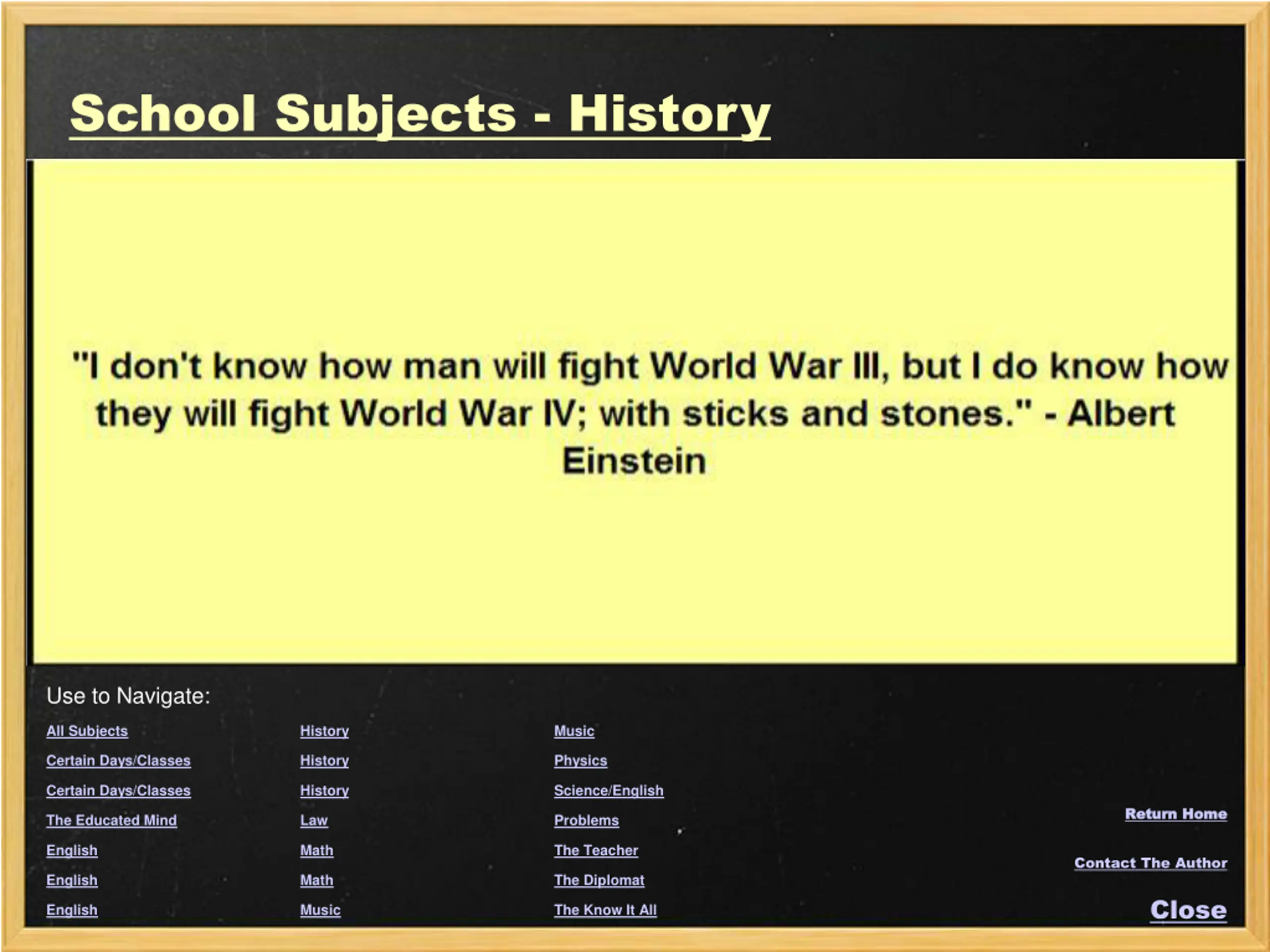 School Subjects - History

"I don't know how man will fight World War III, but I do know how they will fight World War IV; with sticks and stones." - Albert Einstein

Use to Navigate:

All Subjects
Certain Days/Classes
Certain Days/Classes
The Educated Mind
English
English
English

History
History
History
Law
Math
Math
Music

Music
Physics
Science/English
Problems
The Teacher
The Diplomat
The Know It All

Return Home

Contact The Author

Close